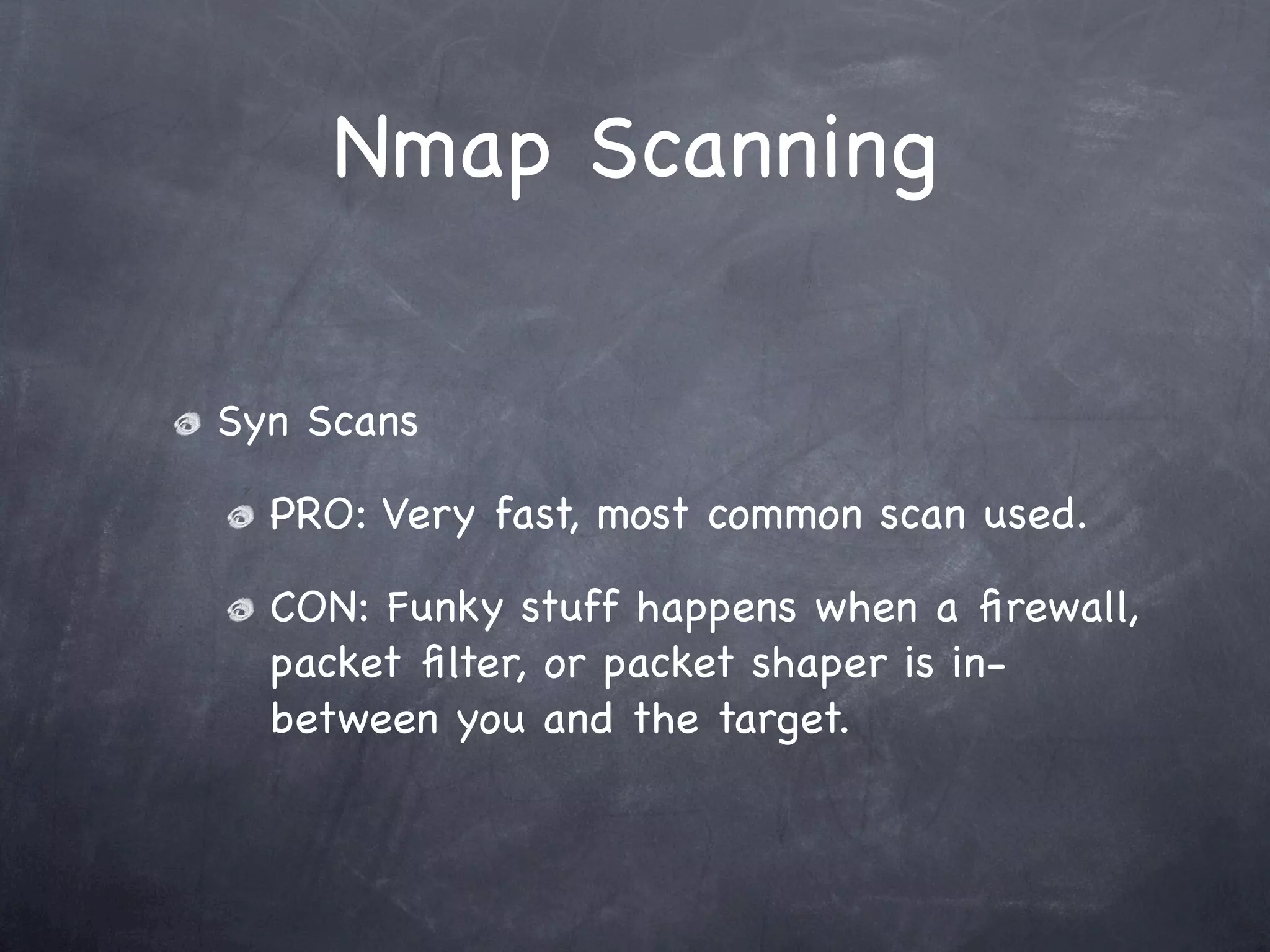 Nmap Scanning

Syn Scans

PRO: Very fast, most common scan used.

CON: Funky stuff happens when a firewall, packet filter, or packet shaper is in-between you and the target.